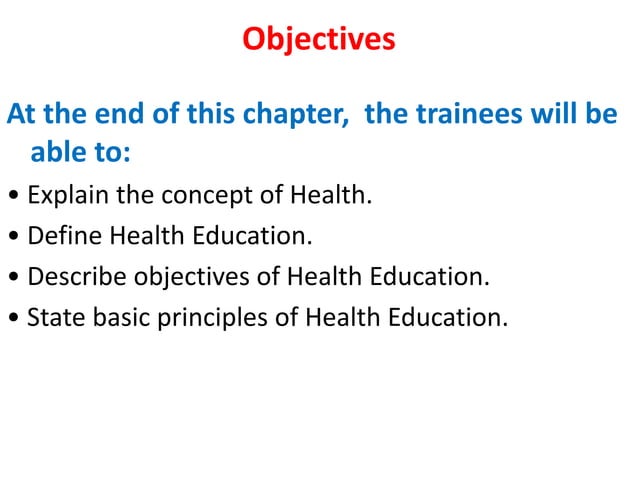 Objectives

At the end of this chapter, the trainees will be able to:

• Explain the concept of Health.
• Define Health Education.
• Describe objectives of Health Education.
• State basic principles of Health Education.